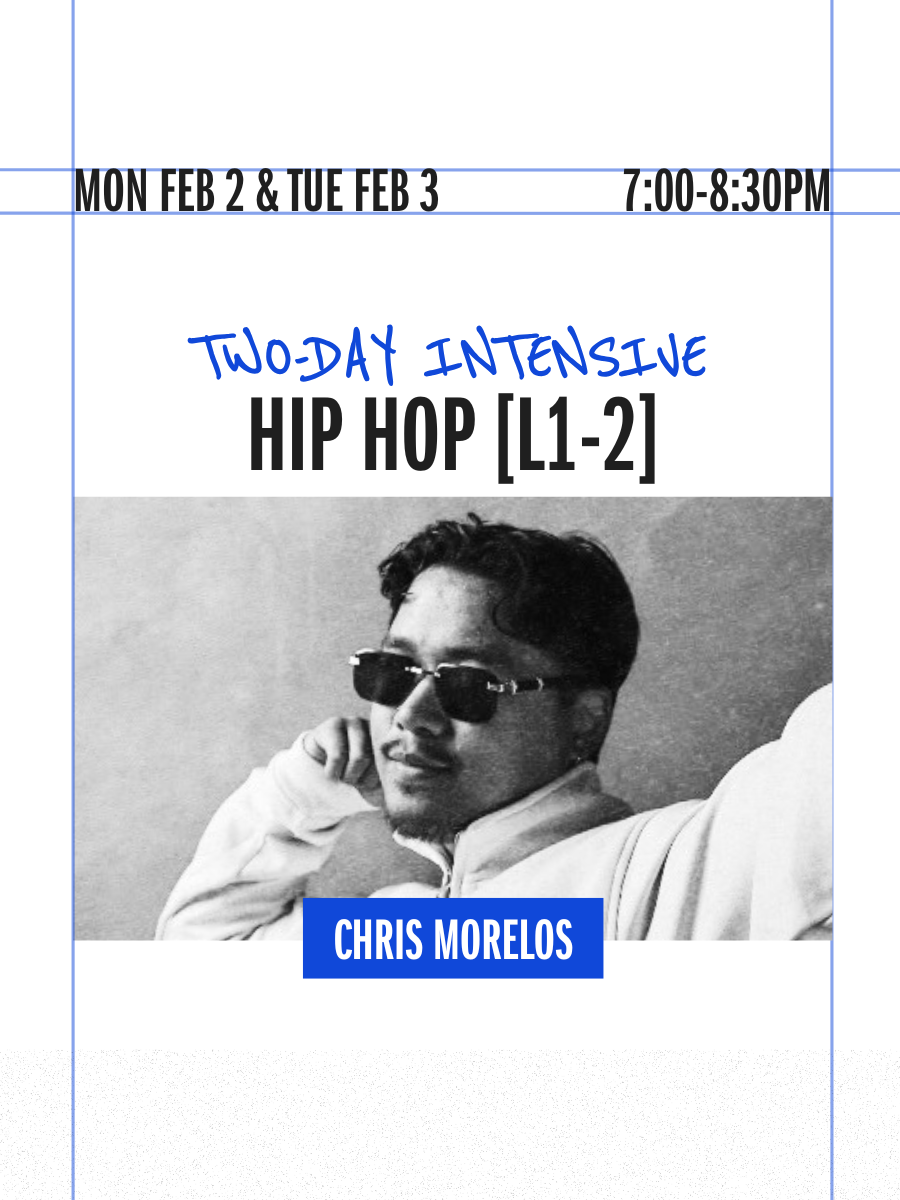 MON FEB 2 & TUE FEB 3

7:00-8:30PM

TWO-DAY INTENSIVE

HIP HOP [L1-2]

CHRIS MORELOS